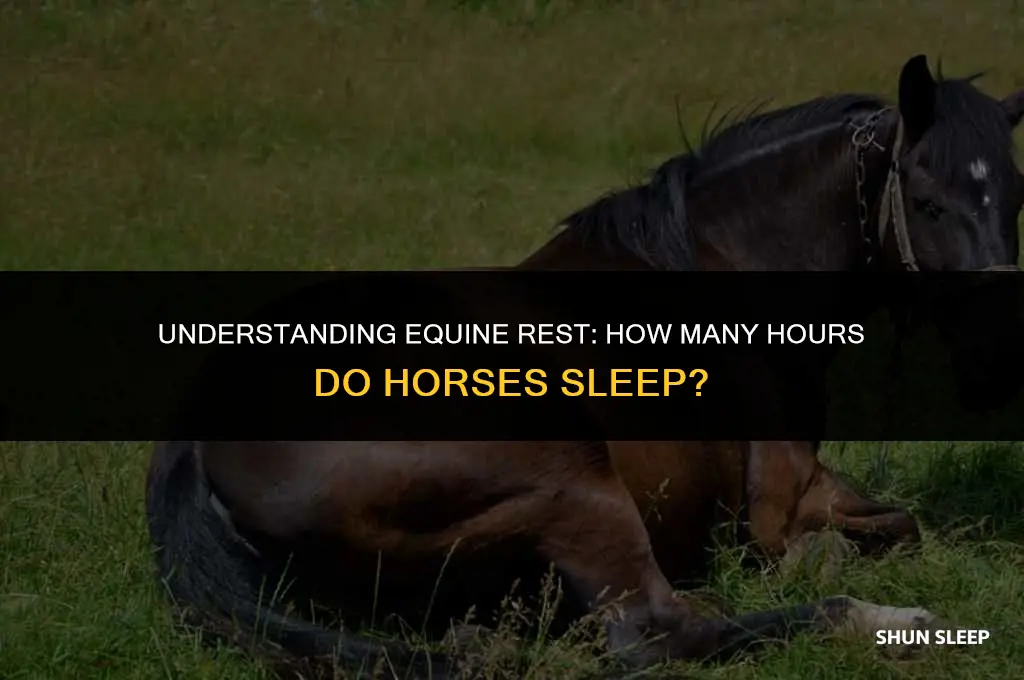 UNDERSTANDING EQUINE REST: HOW MANY HOURS DO HORSES SLEEP?

SHUN SLEEP